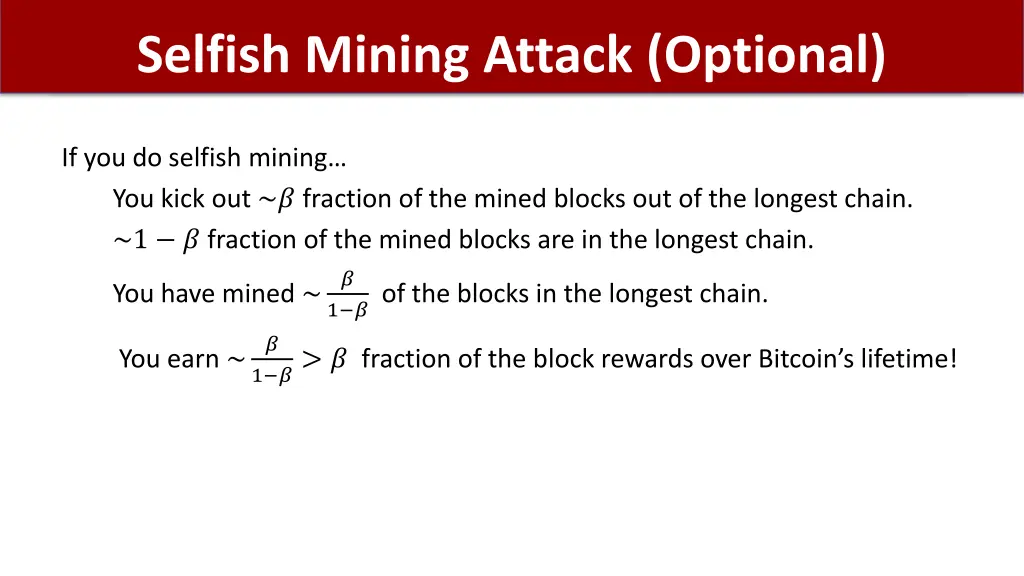 Selfish Mining Attack (Optional)

If you do selfish mining…

You kick out $\sim\beta$ fraction of the mined blocks out of the longest chain.

$\sim 1-\beta$ fraction of the mined blocks are in the longest chain.

You have mined $\sim\frac{\beta}{1-\beta}$ of the blocks in the longest chain.

You earn $\sim\frac{\beta}{1-\beta} > \beta$ fraction of the block rewards over Bitcoin's lifetime!